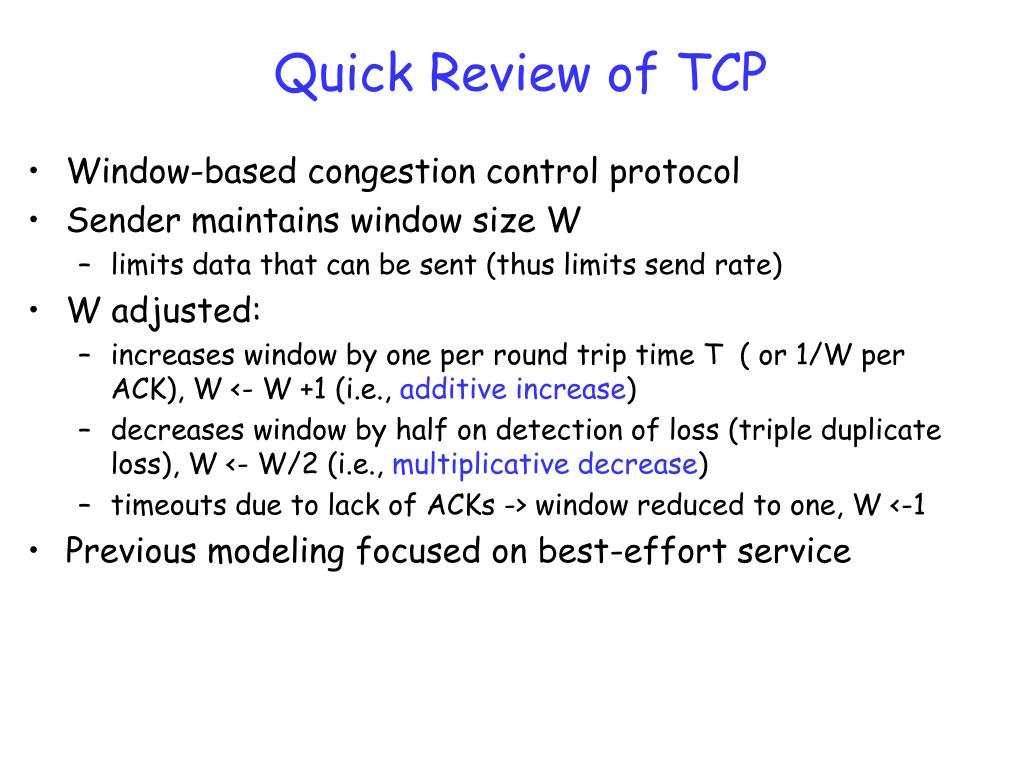 Quick Review of TCP

• Window-based congestion control protocol
• Sender maintains window size W
 – limits data that can be sent (thus limits send rate)
• W adjusted:
 – increases window by one per round trip time T ( or 1/W per ACK), W <- W +1 (i.e., additive increase)
 – decreases window by half on detection of loss (triple duplicate loss), W <- W/2 (i.e., multiplicative decrease)
 – timeouts due to lack of ACKs -> window reduced to one, W <-1
• Previous modeling focused on best-effort service